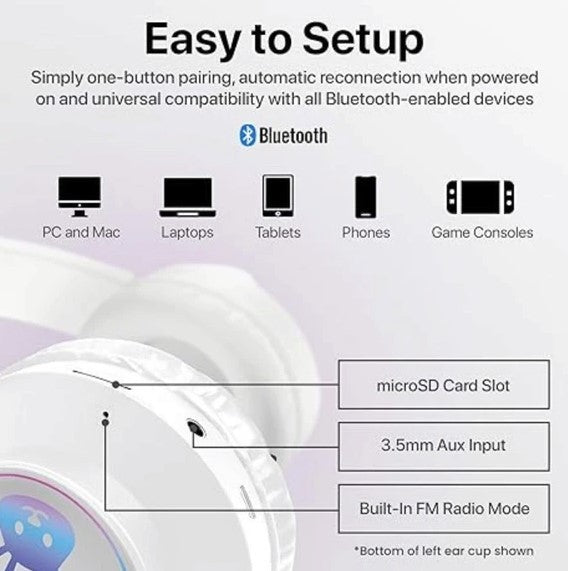 Easy to Setup

Simply one-button pairing, automatic reconnection when powered on and universal compatibility with all Bluetooth-enabled devices

Bluetooth

PC and Mac
Laptops
Tablets
Phones
Game Consoles

microSD Card Slot
3.5mm Aux Input
Built-In FM Radio Mode

*Bottom of left ear cup shown